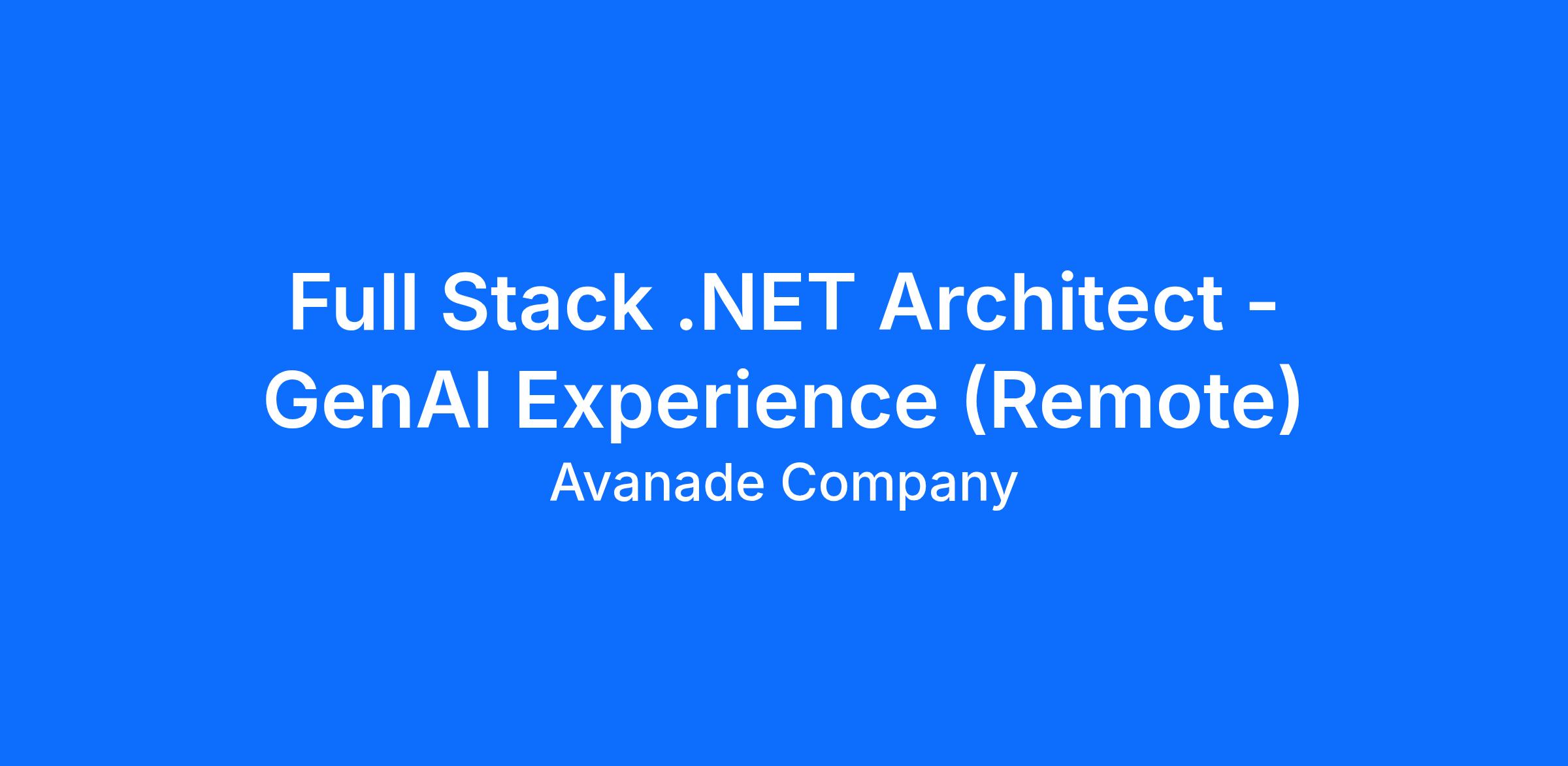 Full Stack .NET Architect - GenAI Experience (Remote)

Avanade Company